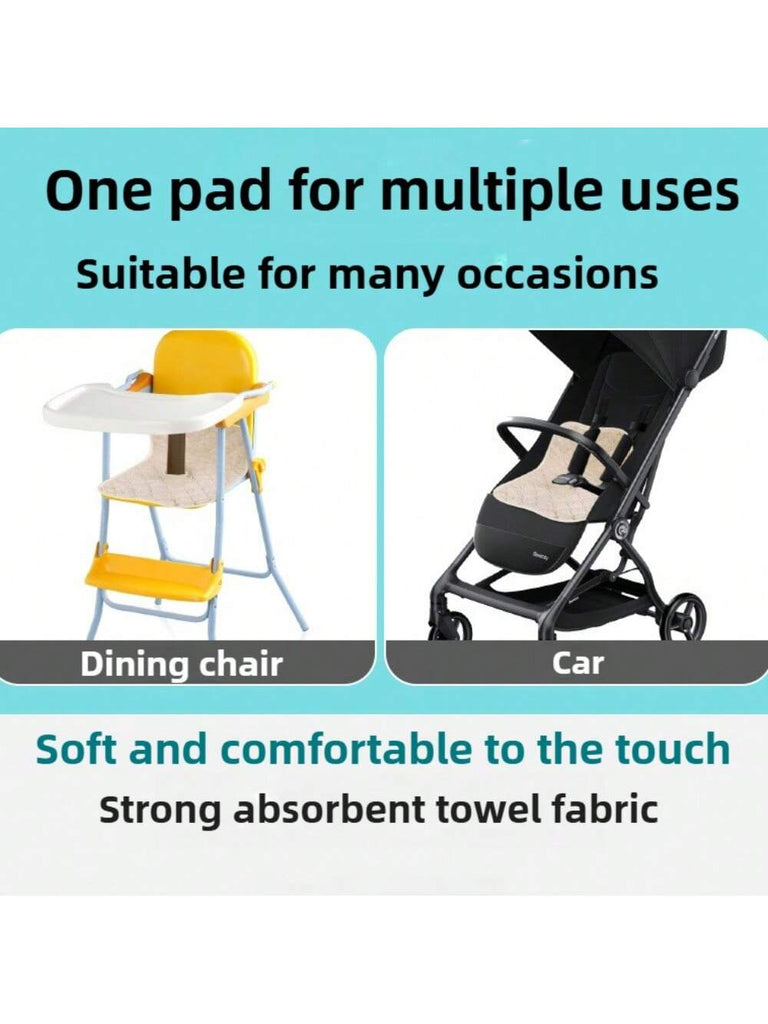 One pad for multiple uses

Suitable for many occasions

Dining chair

Car

Soft and comfortable to the touch

Strong absorbent towel fabric